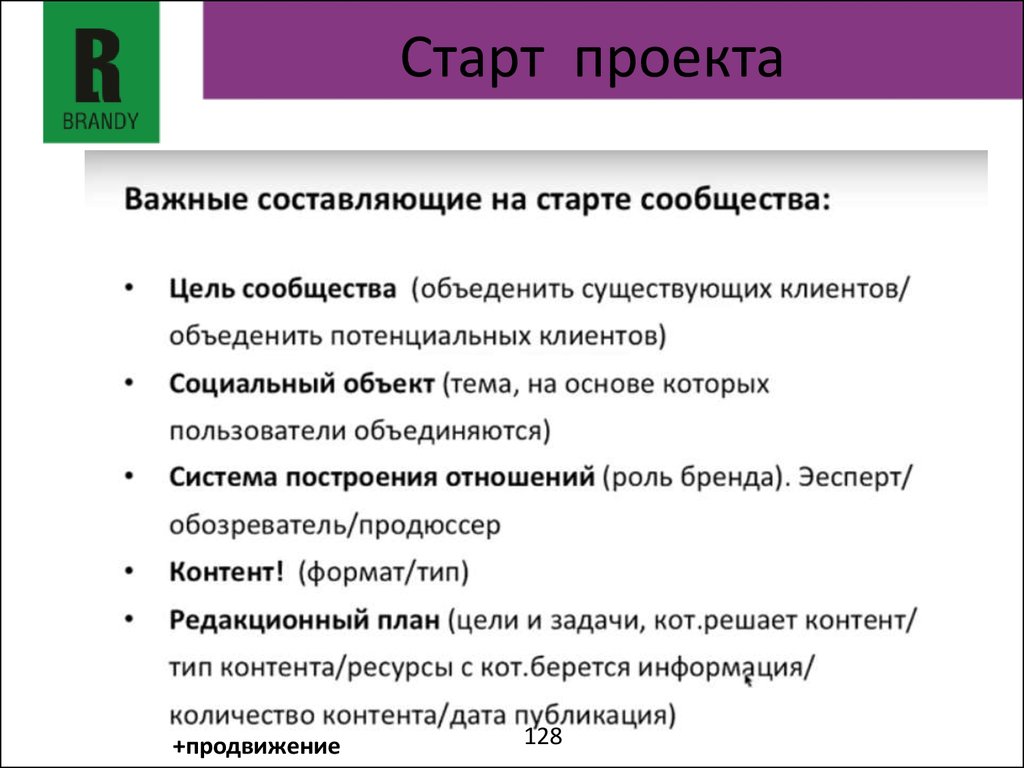 R
BRANDY

Старт проекта

Важные составляющие на старте сообщества:

• Цель сообщества (объеденить существующих клиентов/ объеденить потенциальных клиентов)
• Социальный объект (тема, на основе которых пользователи объединяются)
• Система построения отношений (роль бренда). Эесперт/ обозреватель/продюссер
• Контент! (формат/тип)
• Редакционный план (цели и задачи, кот.решает контент/ тип контента/ресурсы с кот.берется информация/ количество контента/дата публикация)

+продвижение

128